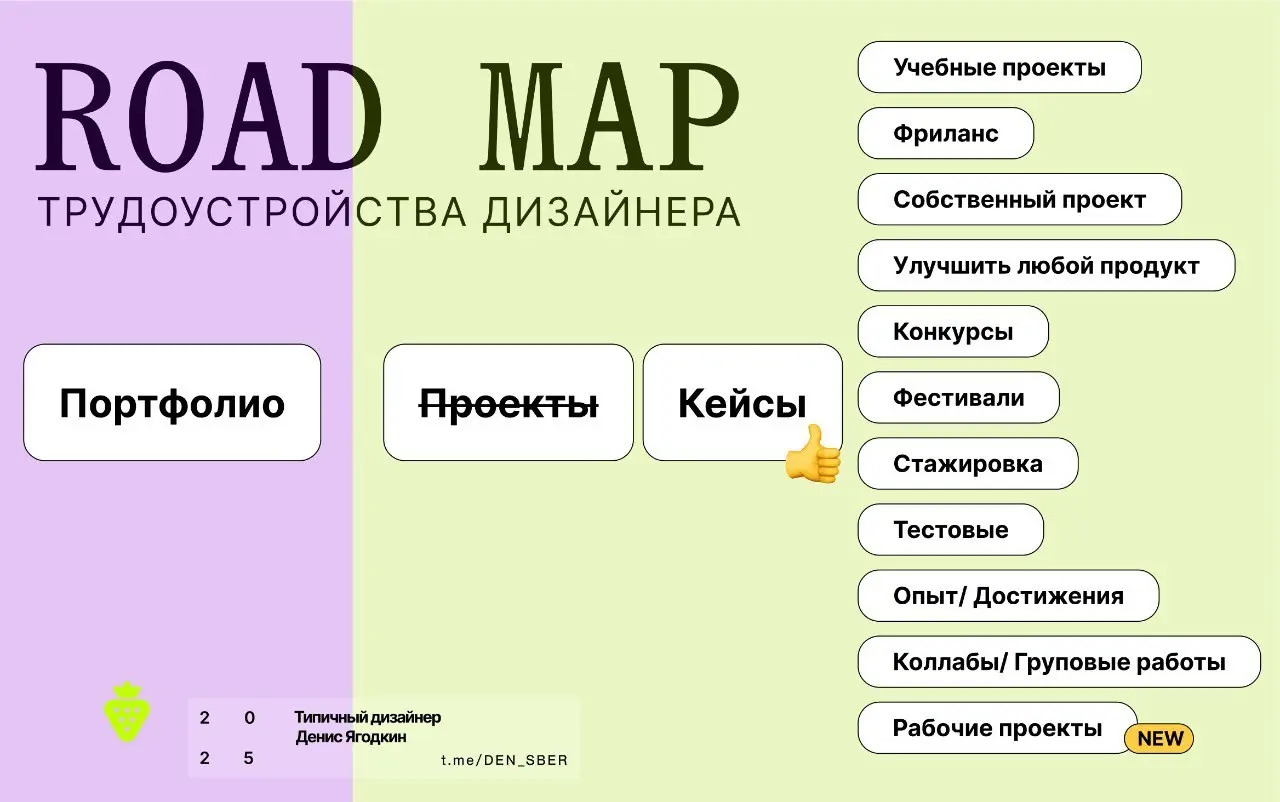 ROAD MAP
ТРУДОУСТРОЙСТВА ДИЗАЙНЕРА

Портфолио

~~Проекты~~

Кейсы

Учебные проекты

Фриланс

Собственный проект

Улучшить любой продукт

Конкурсы

Фестивали

Стажировка

Тестовые

Опыт/ Достижения

Коллабы/ Груповые работы

Рабочие проекты NEW

2 0
2 5
Типичный дизайнер
Денис Ягодкин
t.me/DEN_SBER